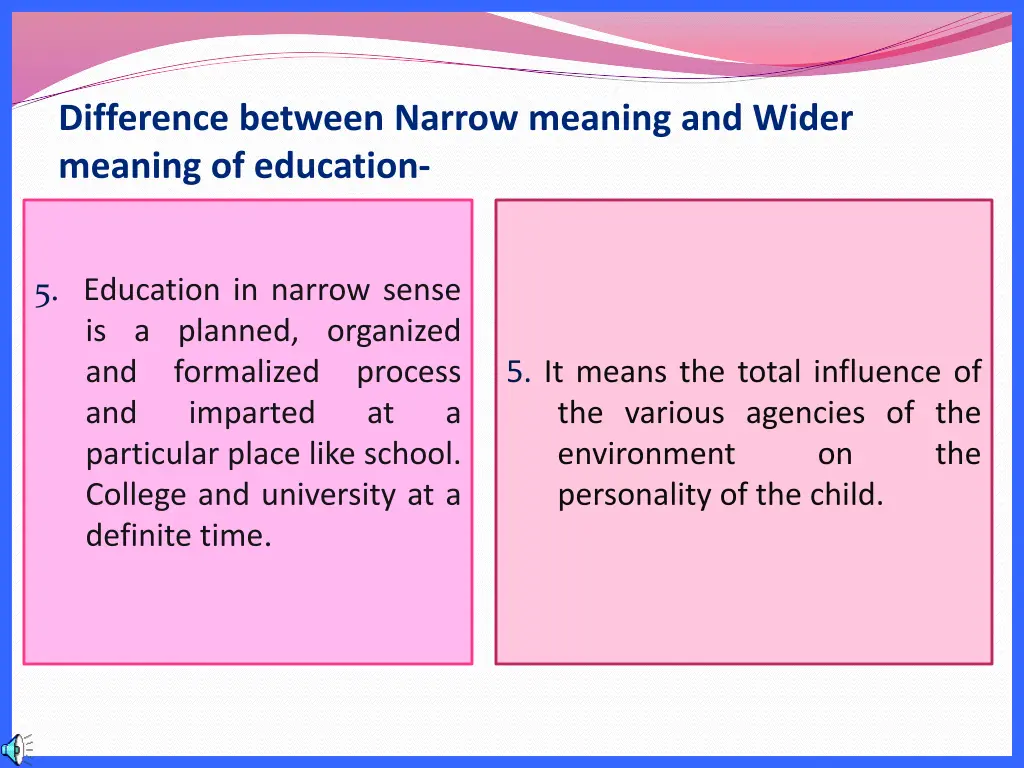 Difference between Narrow meaning and Wider meaning of education-

5. Education in narrow sense is a planned, organized and formalized process and imparted at a particular place like school. College and university at a definite time.

5. It means the total influence of the various agencies of the environment on the personality of the child.